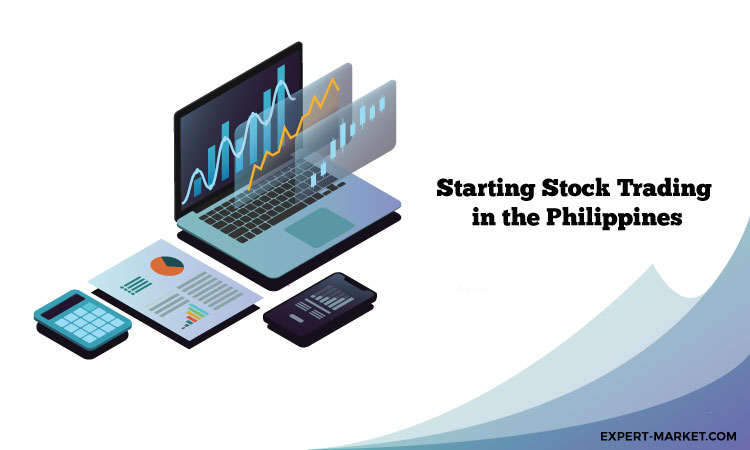 Starting Stock Trading in the Philippines

EXPERT-MARKET.COM